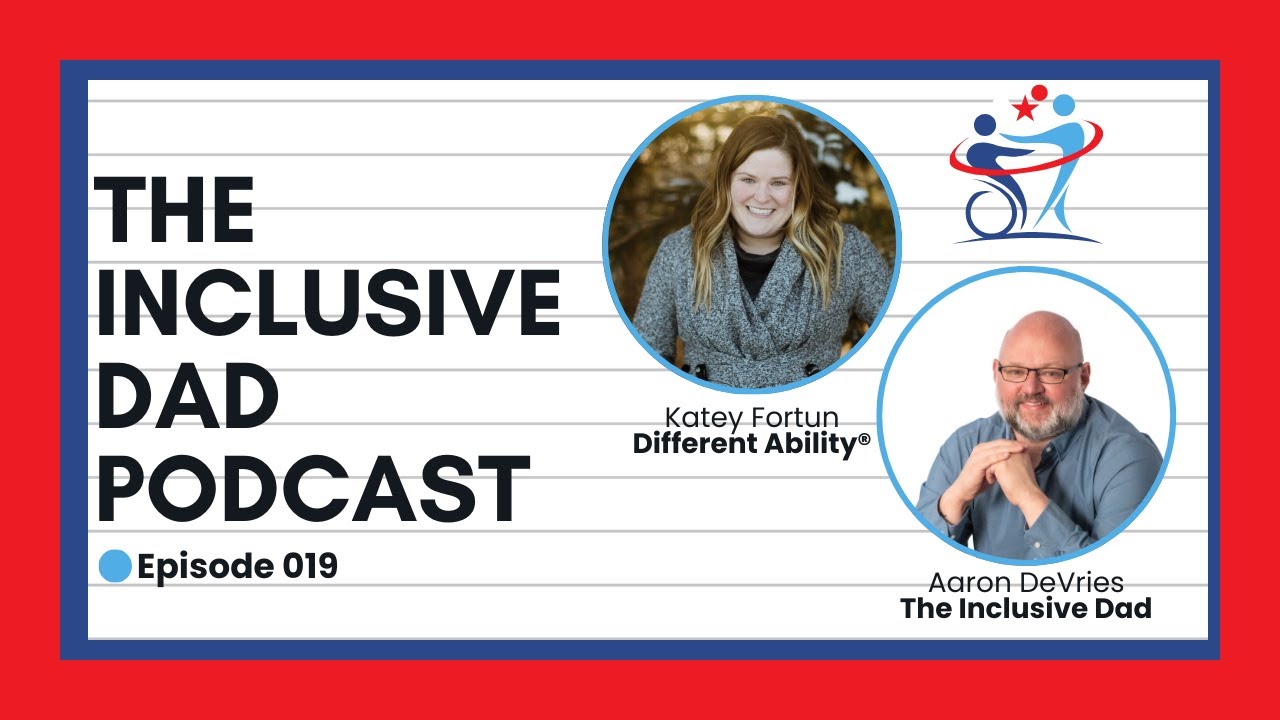 THE INCLUSIVE DAD PODCAST

Episode 019

Katey Fortun
Different Ability®

Aaron DeVries
The Inclusive Dad